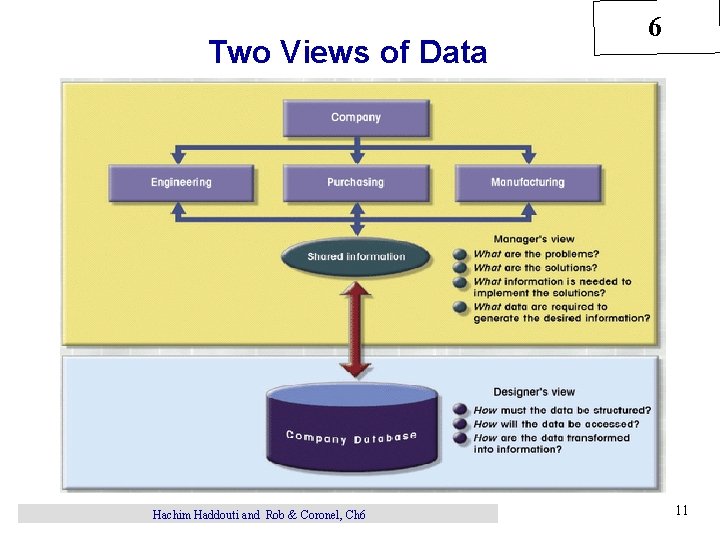 6

Two Views of Data

Company

Engineering

Purchasing

Manufacturing

Shared information

Manager's view

What are the problems?

What are the solutions?

What information is needed to implement the solutions?

What data are required to generate the desired information?

Company Database

Designer's view

How must the data be structured?

How will the data be accessed?

How are the data transformed into information?

Hachim Haddouti and Rob & Coronel, Ch6

11